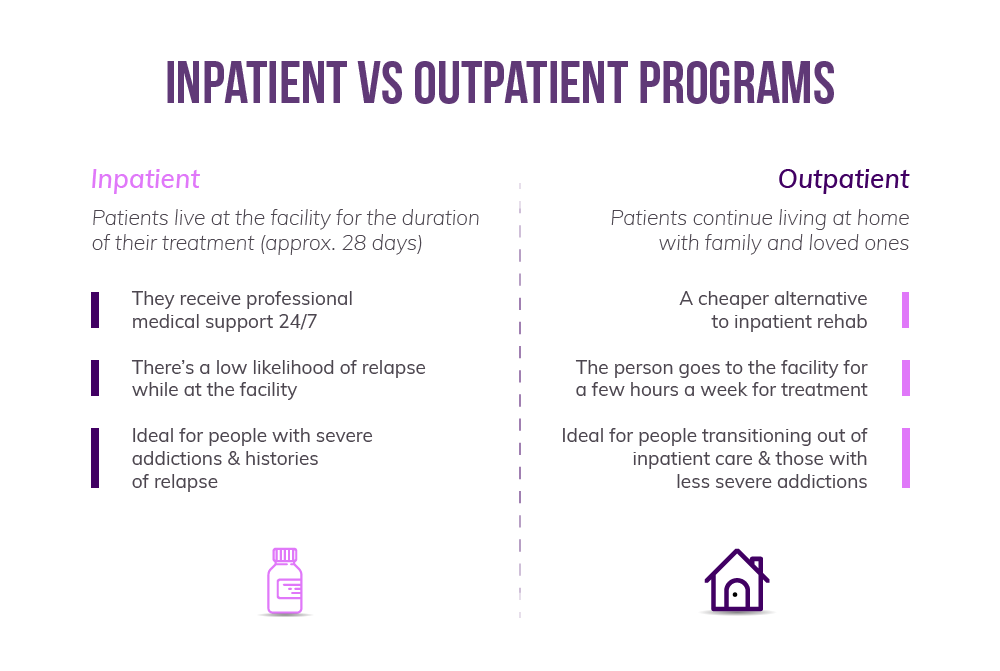 INPATIENT VS OUTPATIENT PROGRAMS

Inpatient

Patients live at the facility for the duration of their treatment (approx. 28 days)

They receive professional medical support 24/7

There's a low likelihood of relapse while at the facility

Ideal for people with severe addictions & histories of relapse

Outpatient

Patients continue living at home with family and loved ones

A cheaper alternative to inpatient rehab

The person goes to the facility for a few hours a week for treatment

Ideal for people transitioning out of inpatient care & those with less severe addictions